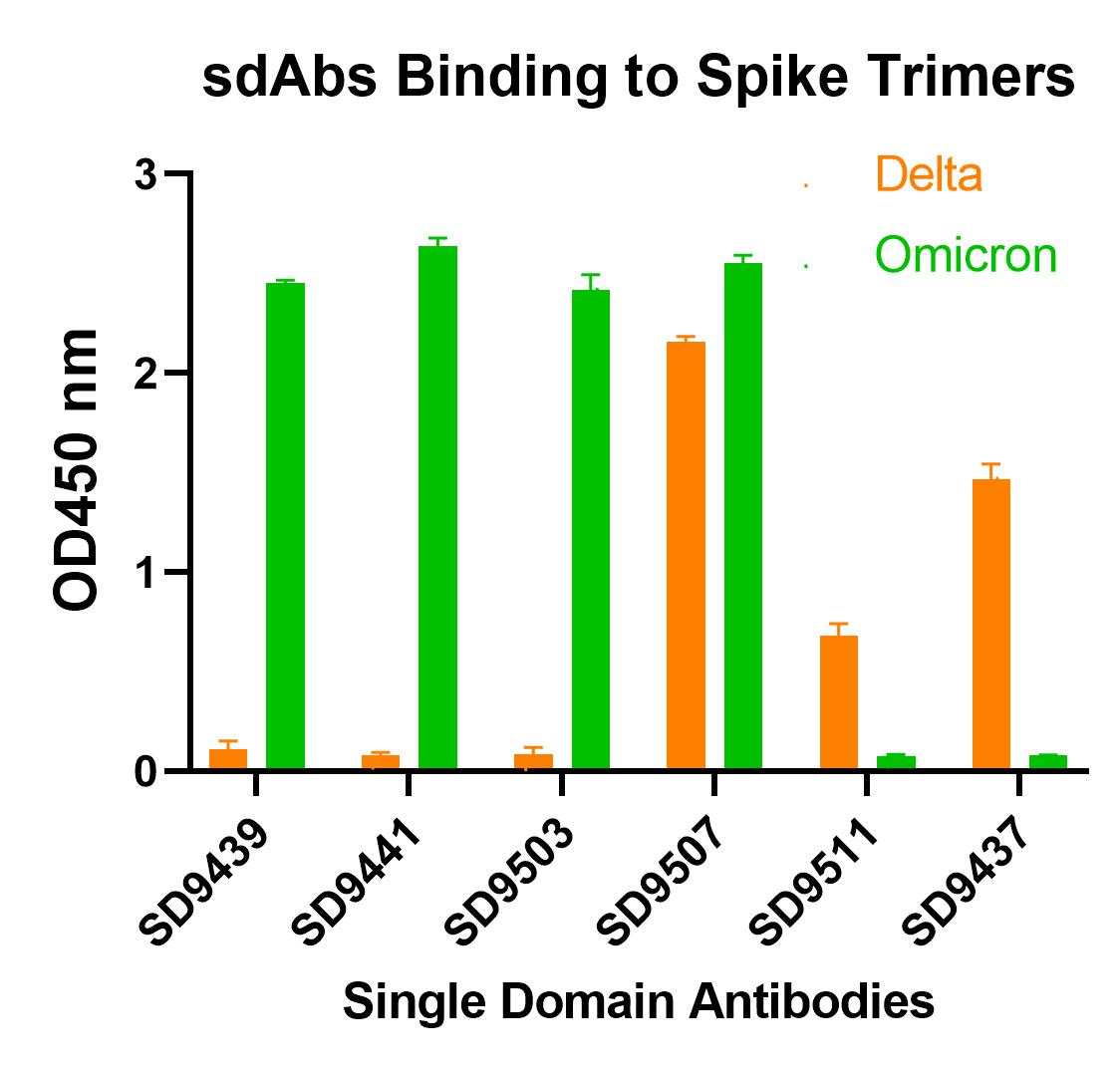 sdAbs Binding to Spike Trimers

Delta
Omicron

OD450 nm

3
2
1
0

SD9439
SD9441
SD9503
SD9507
SD9511
SD9437

Single Domain Antibodies